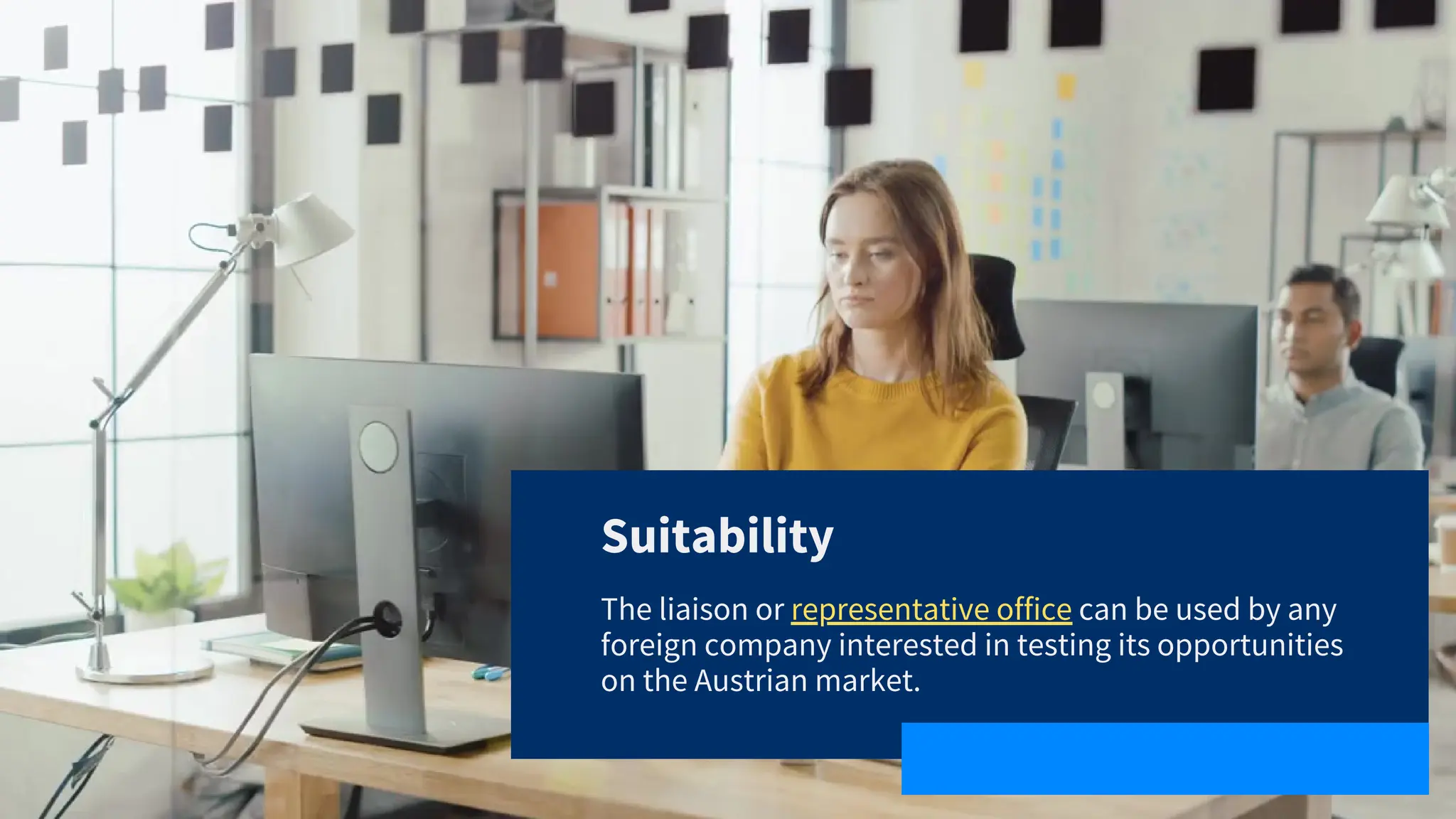 Suitability

The liaison or representative office can be used by any foreign company interested in testing its opportunities on the Austrian market.